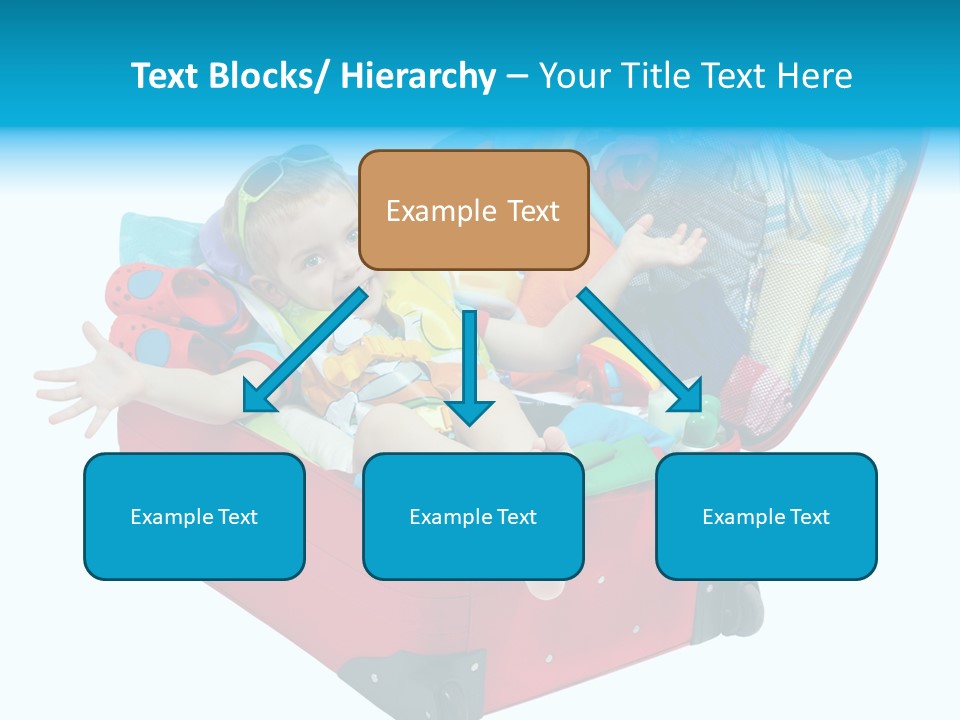 Text Blocks/ Hierarchy – Your Title Text Here

Example Text

Example Text

Example Text

Example Text